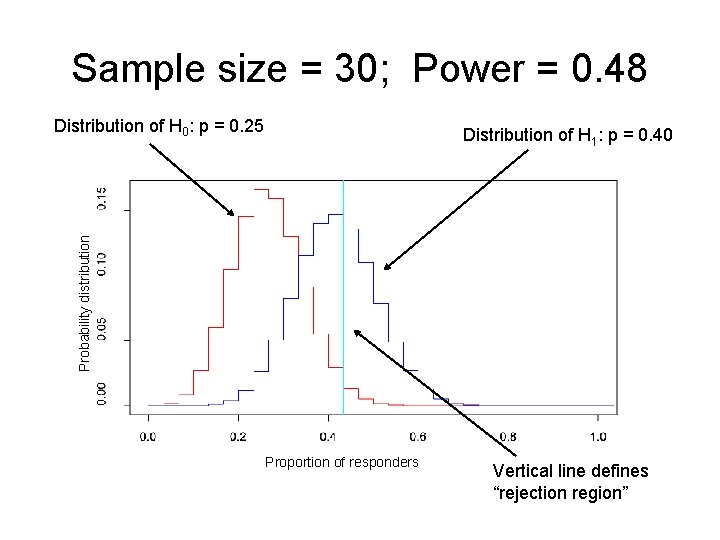 Sample size = 30;  Power = 0.48

Distribution of $H_0$: p = 0.25

Distribution of $H_1$: p = 0.40

Probability distribution

0.00
0.05
0.10
0.15

0.0
0.2
0.4
0.6
0.8
1.0

Proportion of responders

Vertical line defines "rejection region"